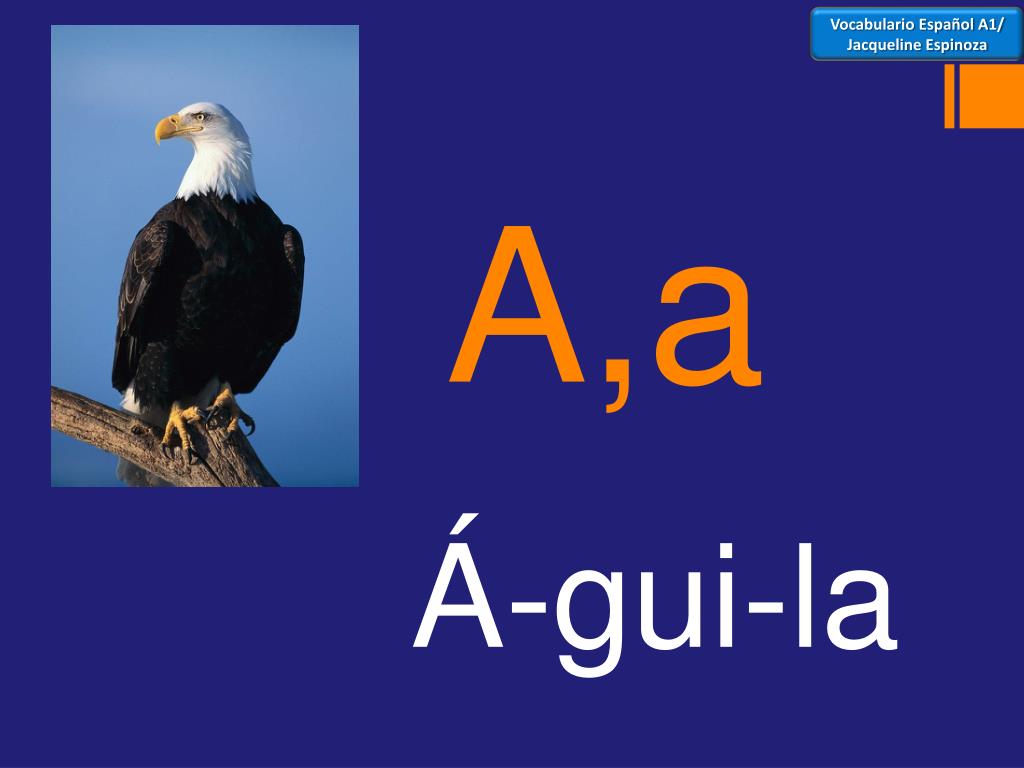 Vocabulario Español A1/
Jacqueline Espinoza

A,a

Á-gui-la